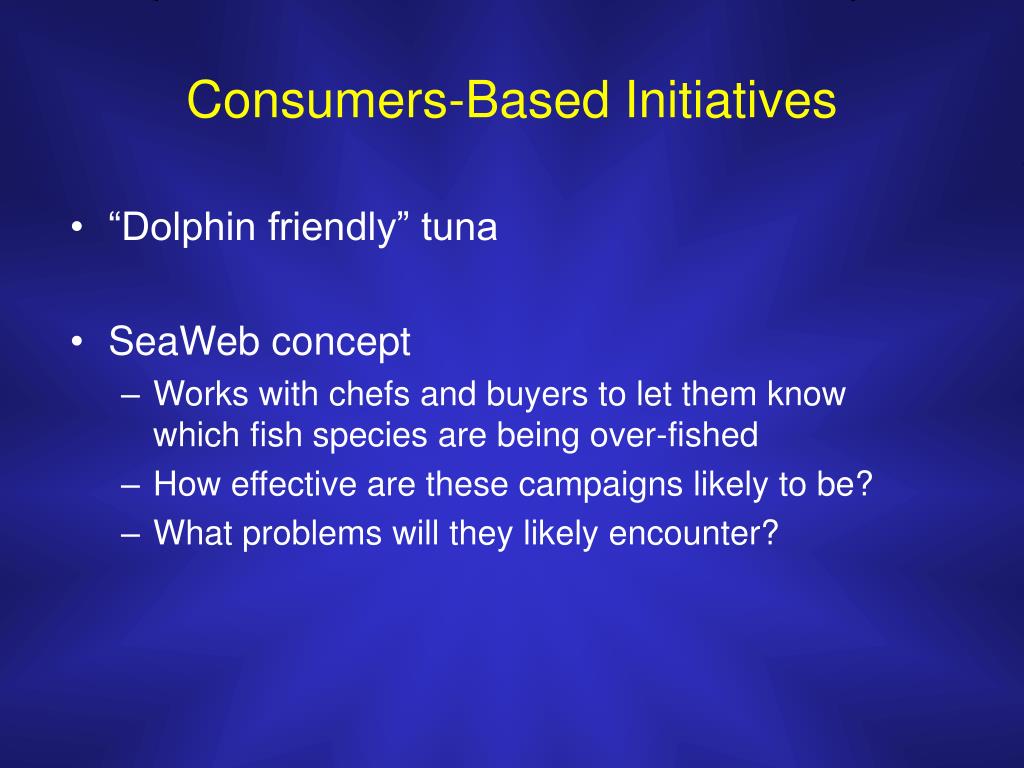 Consumers-Based Initiatives

• “Dolphin friendly” tuna

• SeaWeb concept
– Works with chefs and buyers to let them know which fish species are being over-fished
– How effective are these campaigns likely to be?
– What problems will they likely encounter?